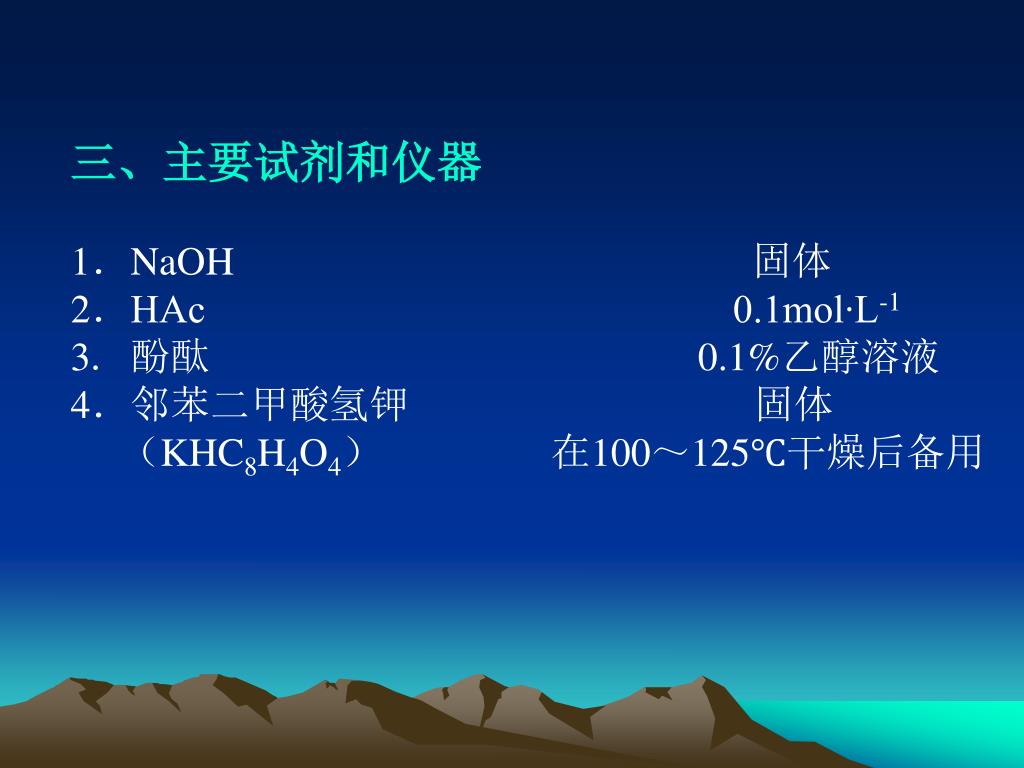 三、主要试剂和仪器

1．NaOH 固体
2．HAc $0.1mol \cdot L^{-1}$
3. 酚酞 0.1%乙醇溶液
4．邻苯二甲酸氢钾 固体
（$KHC_8H_4O_4$） 在100～125℃干燥后备用